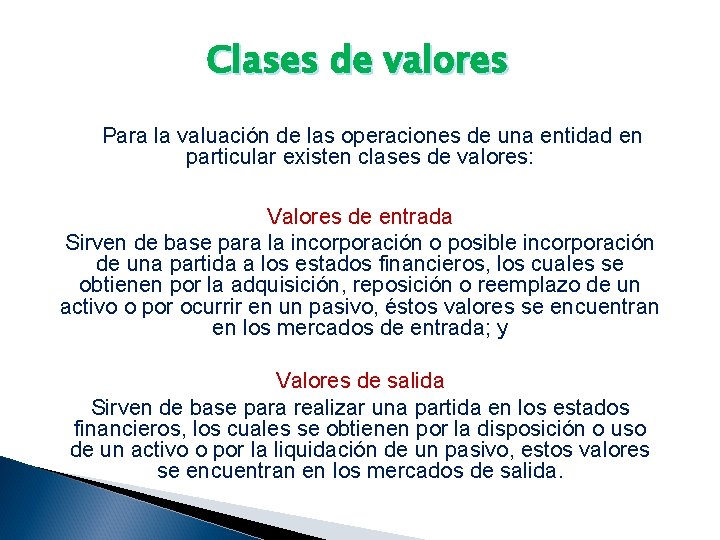 Clases de valores

Para la valuación de las operaciones de una entidad en particular existen clases de valores:

Valores de entrada
Sirven de base para la incorporación o posible incorporación de una partida a los estados financieros, los cuales se obtienen por la adquisición, reposición o reemplazo de un activo o por ocurrir en un pasivo, éstos valores se encuentran en los mercados de entrada; y

Valores de salida
Sirven de base para realizar una partida en los estados financieros, los cuales se obtienen por la disposición o uso de un activo o por la liquidación de un pasivo, estos valores se encuentran en los mercados de salida.